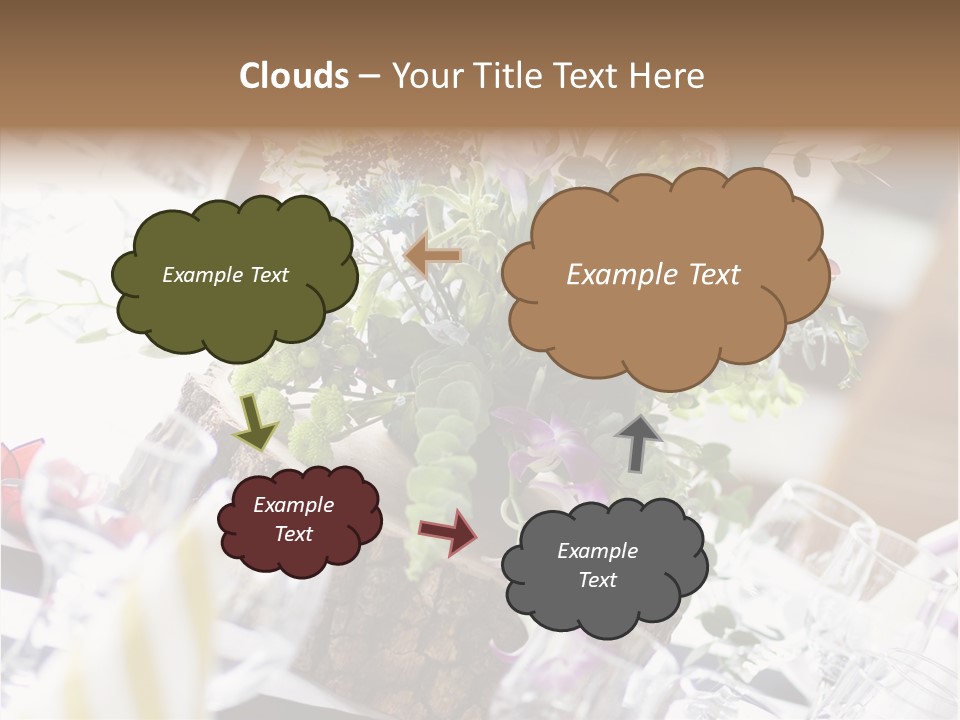 Clouds – Your Title Text Here

Example Text

Example Text

Example Text

Example Text